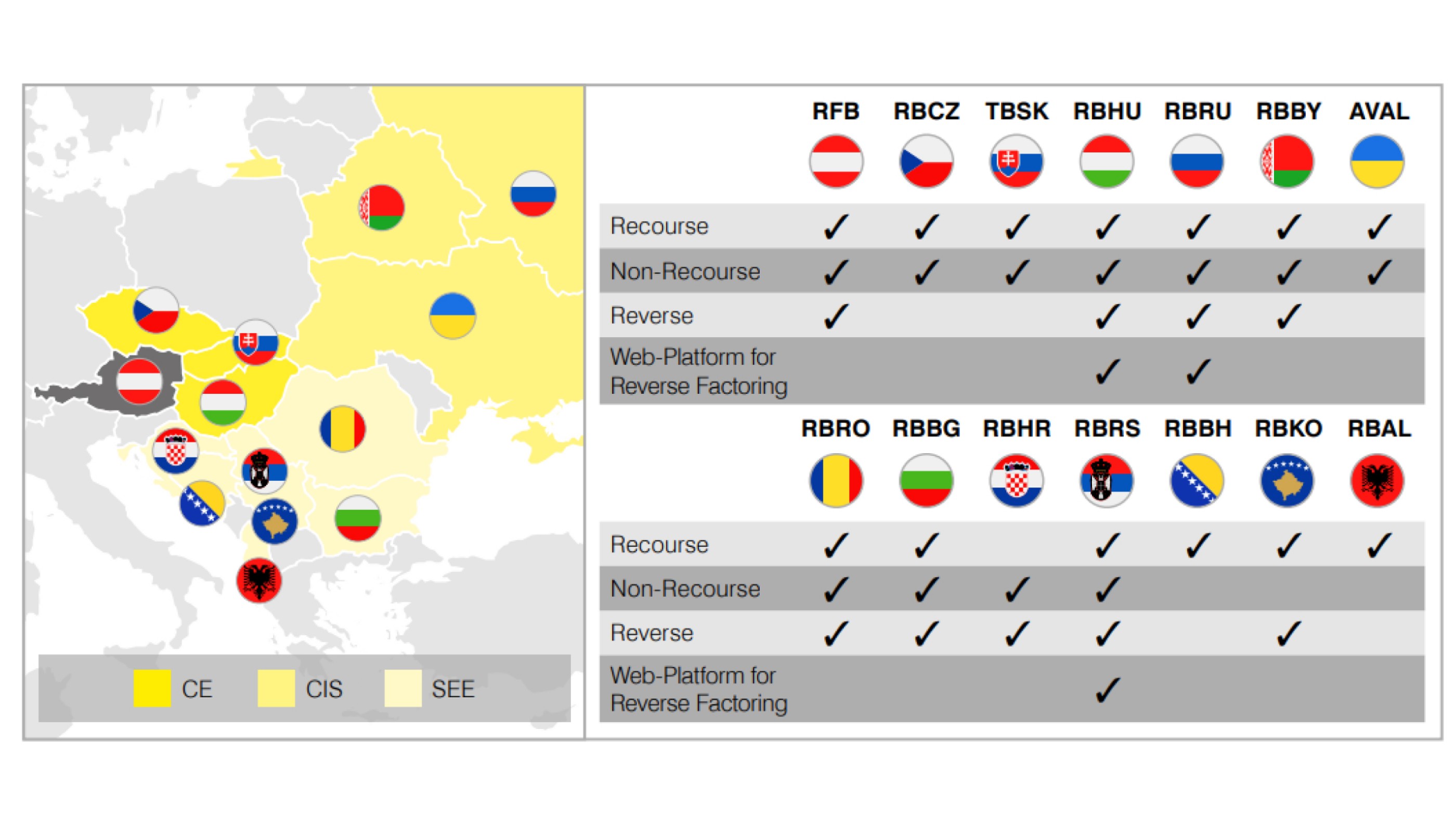 CE CIS SEE

| | RFB | RBCZ | TBSK | RBHU | RBRU | RBBY | AVAL |
|---|---|---|---|---|---|---|---|
| Recourse | ✓ | ✓ | ✓ | ✓ | ✓ | ✓ | ✓ |
| Non-Recourse | ✓ | ✓ | ✓ | ✓ | ✓ | ✓ | ✓ |
| Reverse | ✓ | | | ✓ | ✓ | ✓ | |
| Web-Platform for Reverse Factoring | | | | ✓ | ✓ | | |

| | RBRO | RBBG | RBHR | RBRS | RBBH | RBKO | RBAL |
|---|---|---|---|---|---|---|---|
| Recourse | ✓ | ✓ | | ✓ | ✓ | ✓ | ✓ |
| Non-Recourse | ✓ | ✓ | ✓ | ✓ | | | |
| Reverse | ✓ | ✓ | ✓ | ✓ | | ✓ | |
| Web-Platform for Reverse Factoring | | | | ✓ | | | |